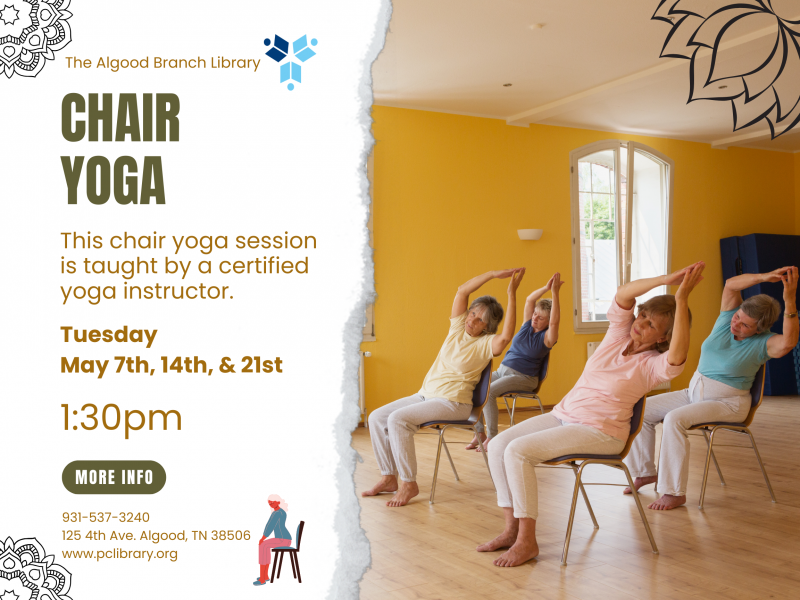 The Algood Branch Library

CHAIR YOGA

This chair yoga session is taught by a certified yoga instructor.

Tuesday
May 7th, 14th, & 21st

1:30pm

MORE INFO

931-537-3240
125 4th Ave. Algood, TN 38506
www.pclibrary.org